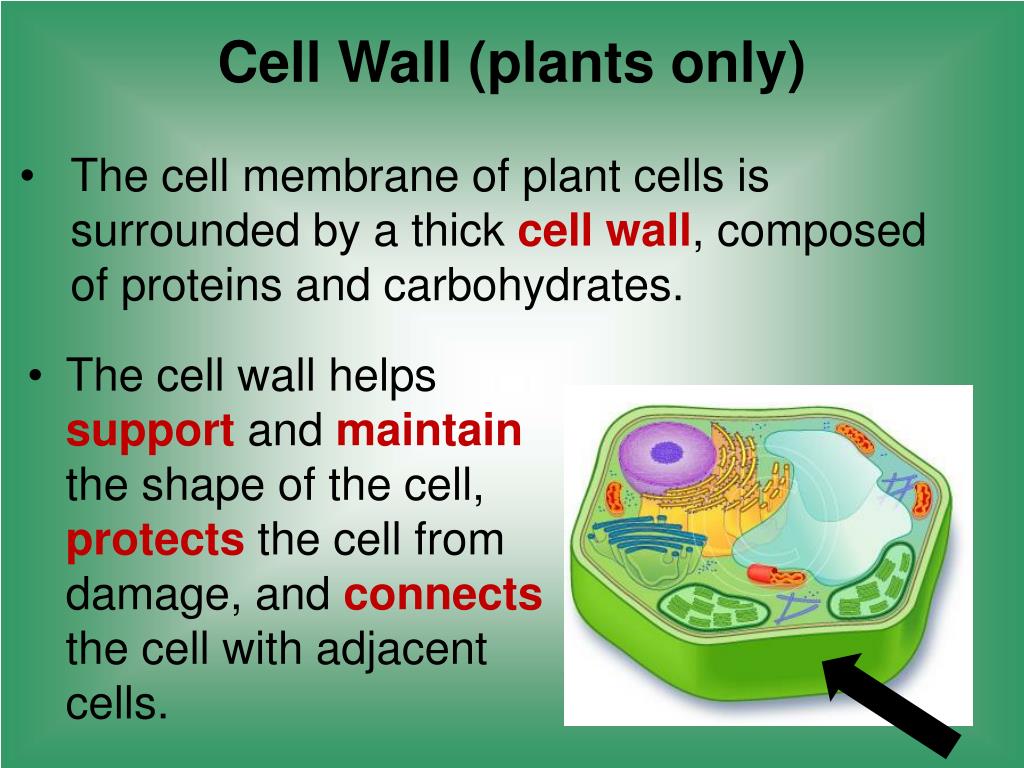 Cell Wall (plants only)

• The cell membrane of plant cells is surrounded by a thick cell wall, composed of proteins and carbohydrates.

• The cell wall helps support and maintain the shape of the cell, protects the cell from damage, and connects the cell with adjacent cells.